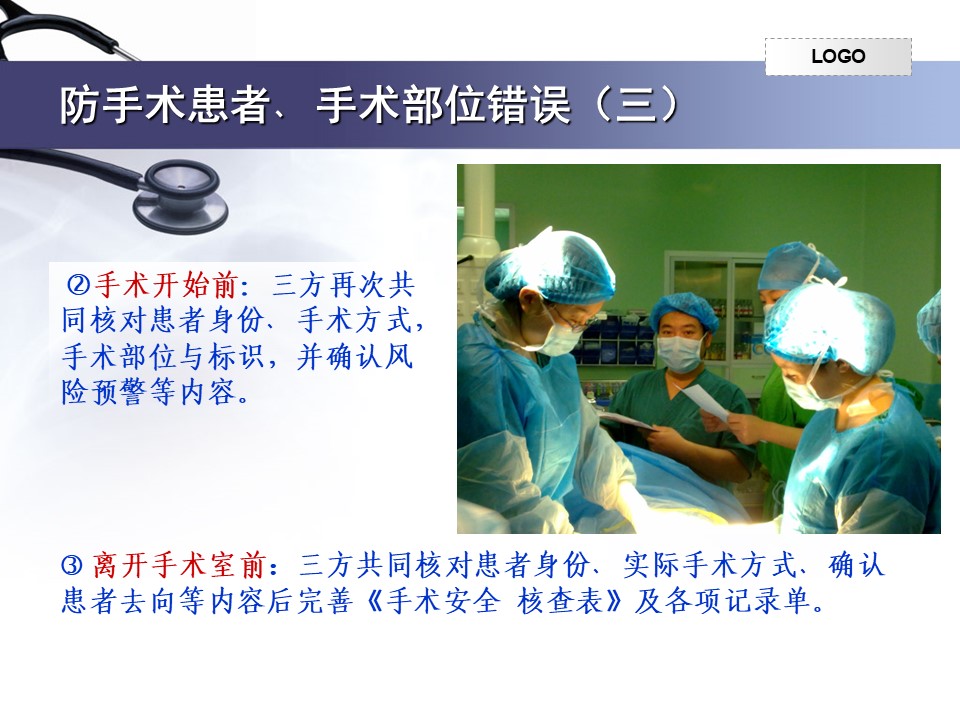 LOGO

防手术患者、手术部位错误（三）

②手术开始前：三方再次共同核对患者身份、手术方式，手术部位与标识，并确认风险预警等内容。

③ 离开手术室前：三方共同核对患者身份、实际手术方式、确认患者去向等内容后完善《手术安全 核查表》及各项记录单。